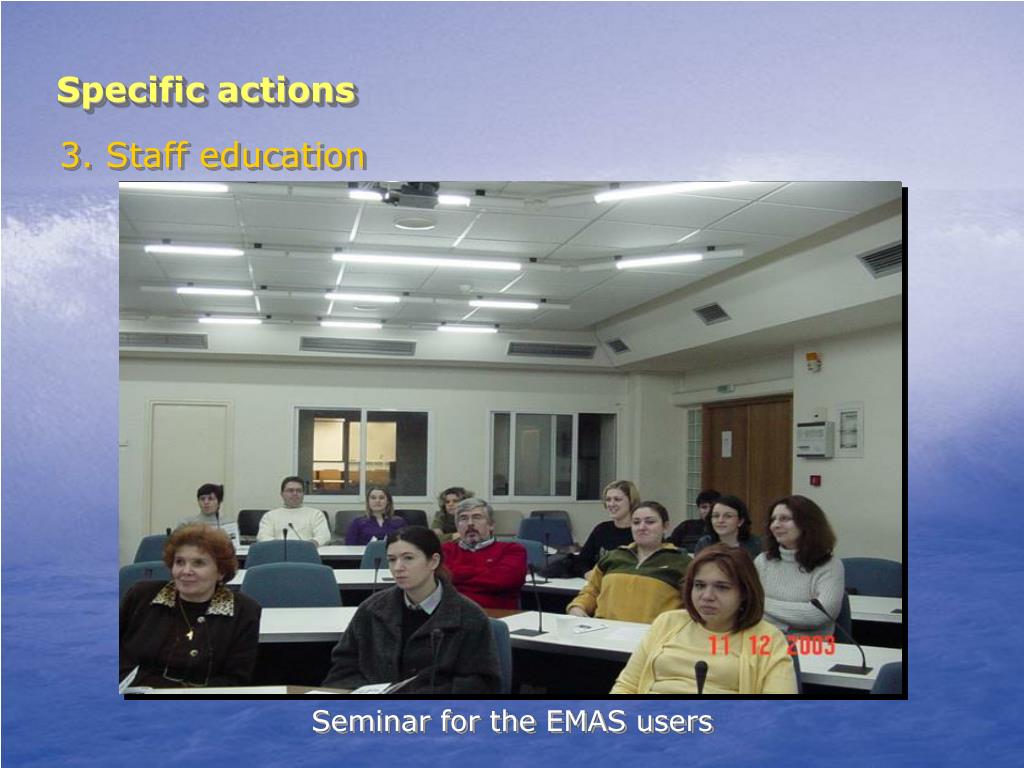 Specific actions

3. Staff education

11 12 2003

Seminar for the EMAS users